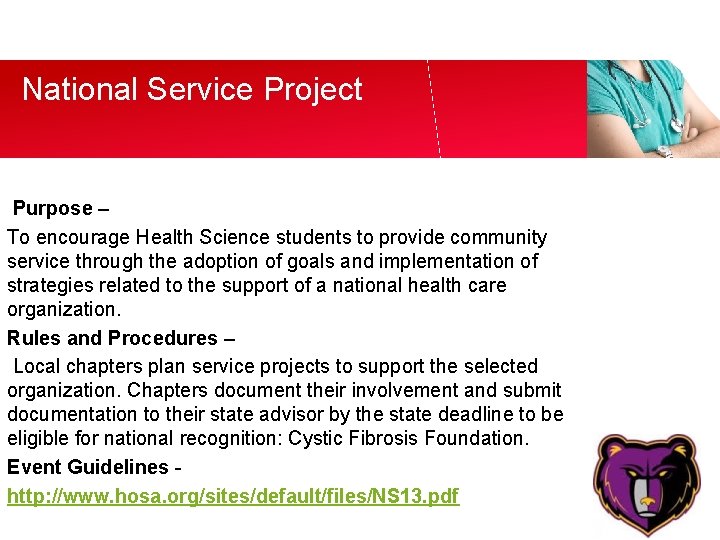 National Service Project

Purpose –

To encourage Health Science students to provide community service through the adoption of goals and implementation of strategies related to the support of a national health care organization.

Rules and Procedures –

Local chapters plan service projects to support the selected organization. Chapters document their involvement and submit documentation to their state advisor by the state deadline to be eligible for national recognition: Cystic Fibrosis Foundation.

Event Guidelines -

http://www.hosa.org/sites/default/files/NS13.pdf